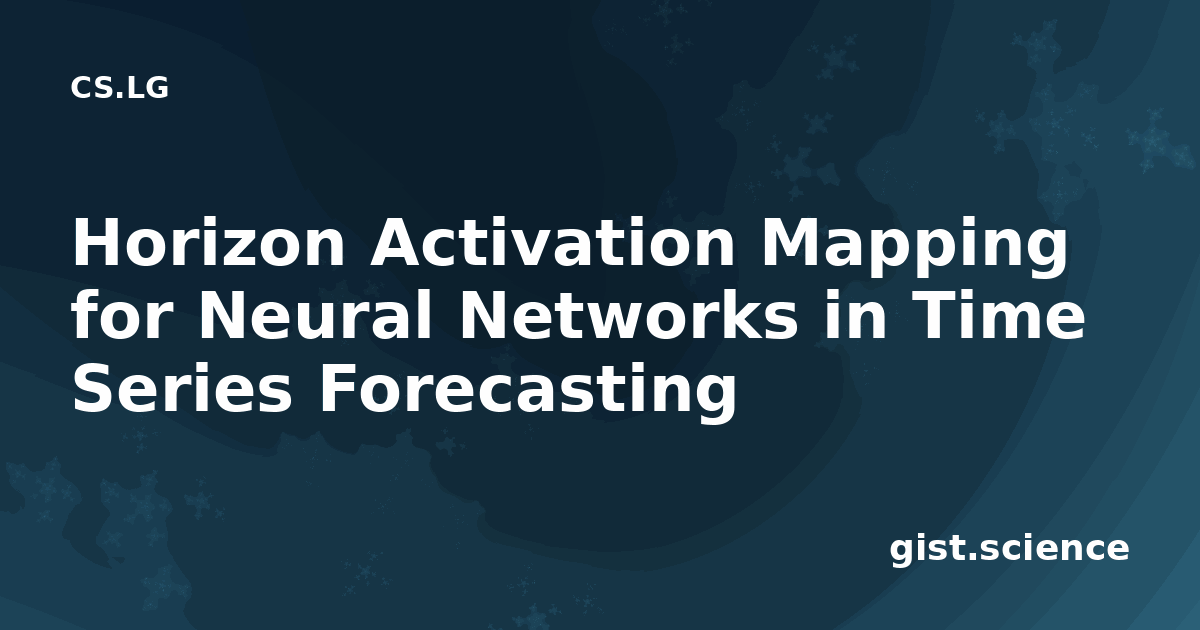 CS.LG

Horizon Activation Mapping for Neural Networks in Time Series Forecasting

gist.science